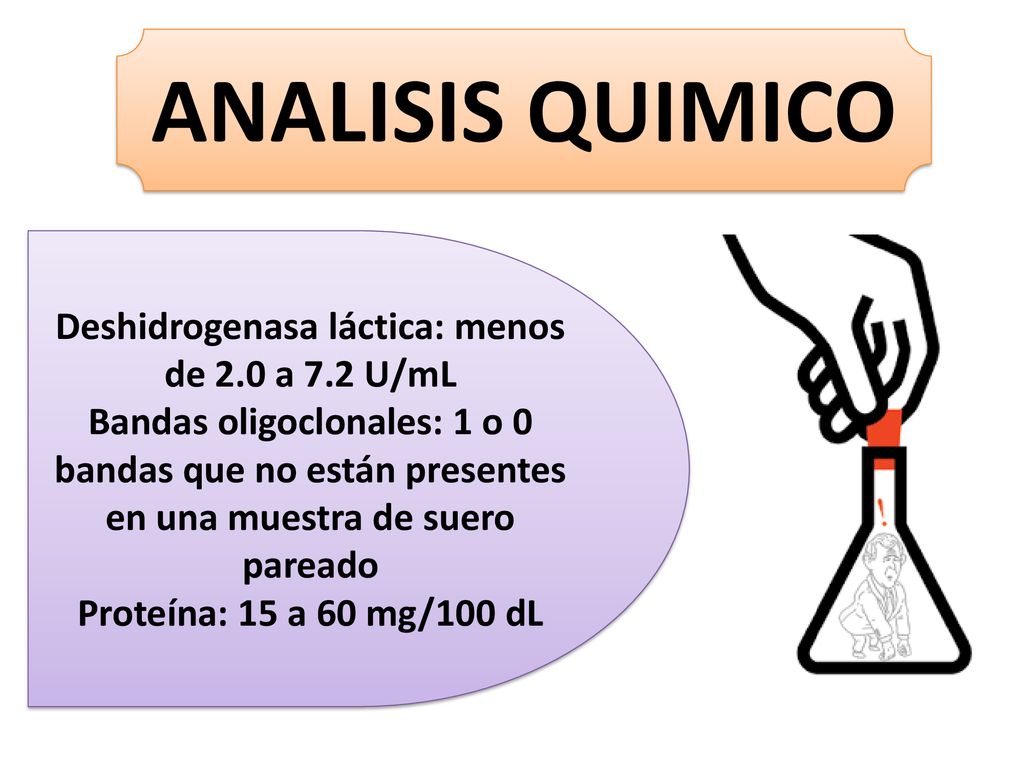 ANALISIS QUIMICO

Deshidrogenasa láctica: menos de 2.0 a 7.2 U/mL
Bandas oligoclonales: 1 o 0 bandas que no están presentes en una muestra de suero pareado
Proteína: 15 a 60 mg/100 dL

!